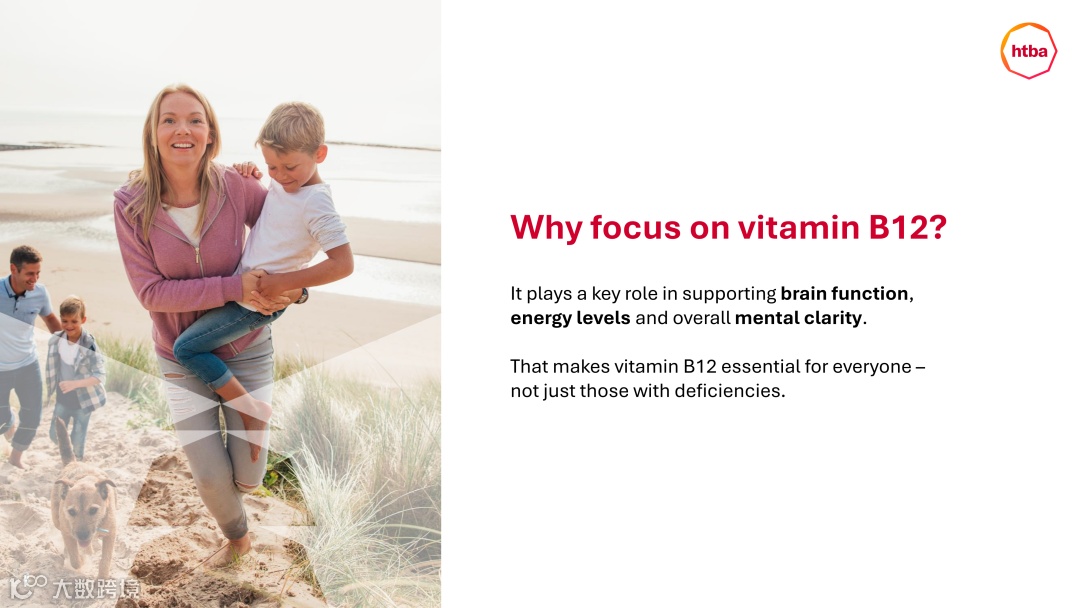 htba

Why focus on vitamin B12?

It plays a key role in supporting brain function, energy levels and overall mental clarity.

That makes vitamin B12 essential for everyone – not just those with deficiencies.

大数跨境